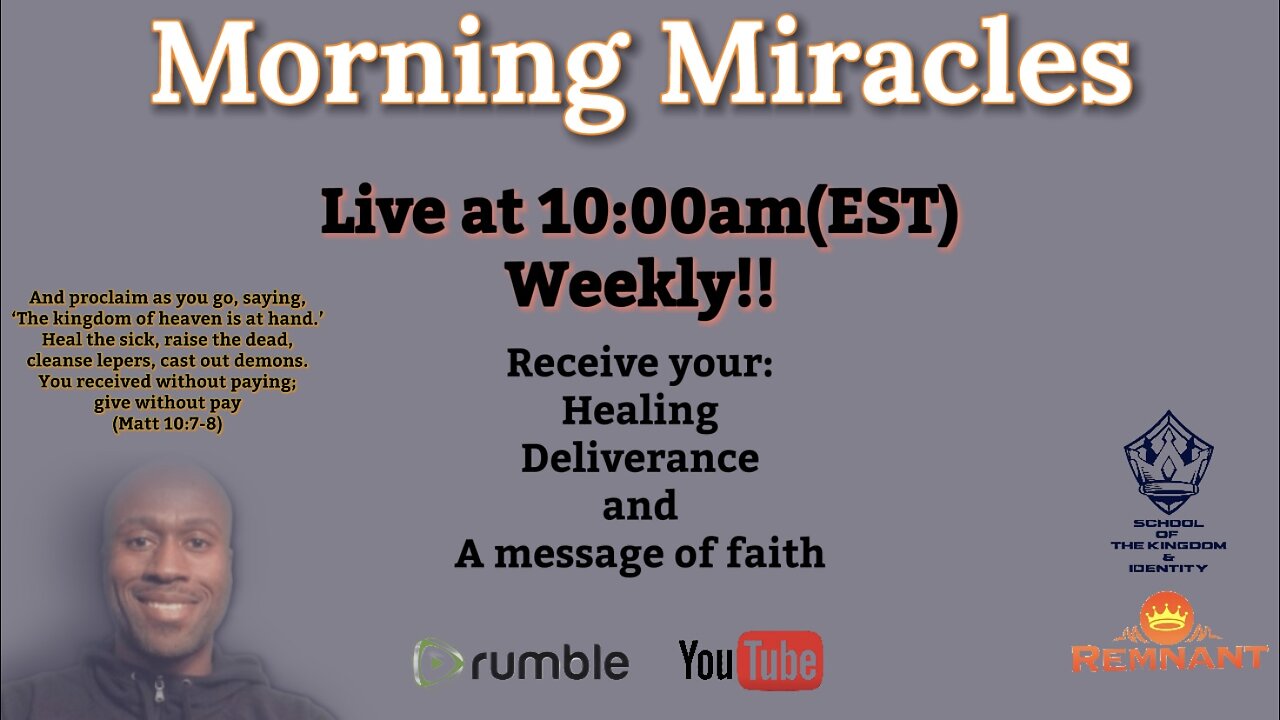 Morning Miracles

Live at 10:00am(EST)
Weekly!!

And proclaim as you go, saying, 'The kingdom of heaven is at hand.' Heal the sick, raise the dead, cleanse lepers, cast out demons. You received without paying; give without pay
(Matt 10:7-8)

Receive your:
Healing
Deliverance
and
A message of faith

SCHOOL OF THE KINGDOM & IDENTITY

rumble

YouTube

REMNANT